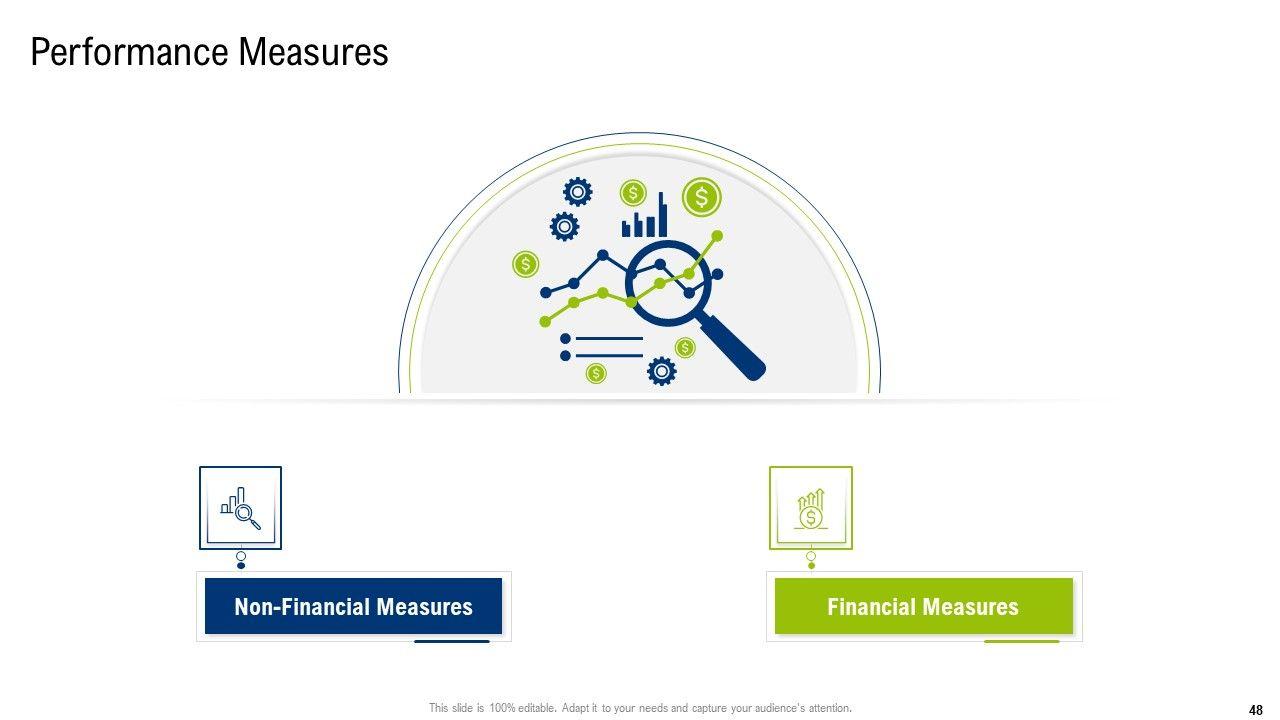 Performance Measures

Non-Financial Measures

Financial Measures

This slide is 100% editable. Adapt it to your needs and capture your audience's attention.

48